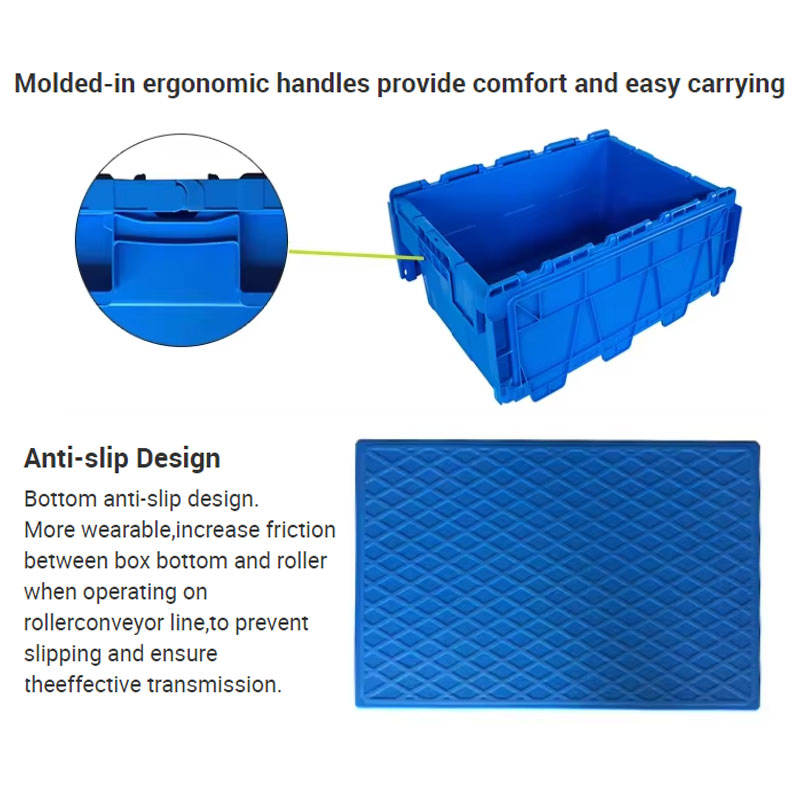 Molded-in ergonomic handles provide comfort and easy carrying

Anti-slip Design

Bottom anti-slip design. More wearable,increase friction between box bottom and roller when operating on rollerconveyor line,to prevent slipping and ensure theeffective transmission.